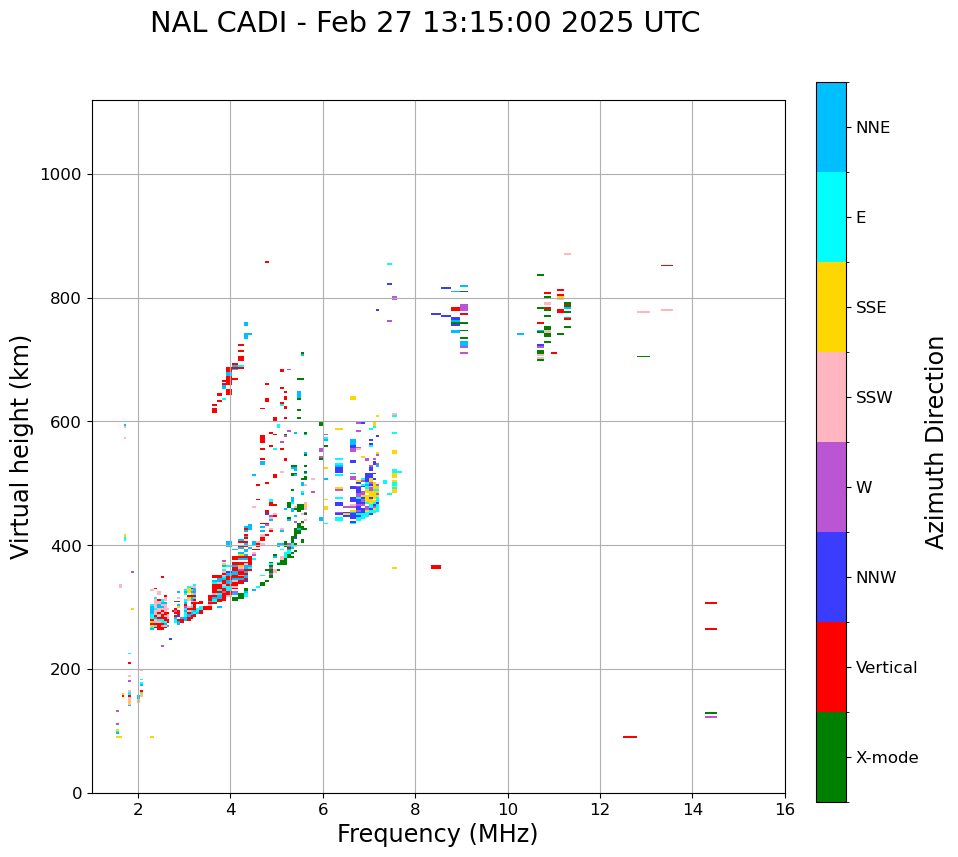 NAL CADI - Feb 27 13:15:00 2025 UTC

Virtual height (km)

1000
800
600
400
200
0

2
4
6
8
10
12
14
16

Frequency (MHz)

NNE
E
SSE
SSW
W
NNW
Vertical
X-mode

Azimuth Direction